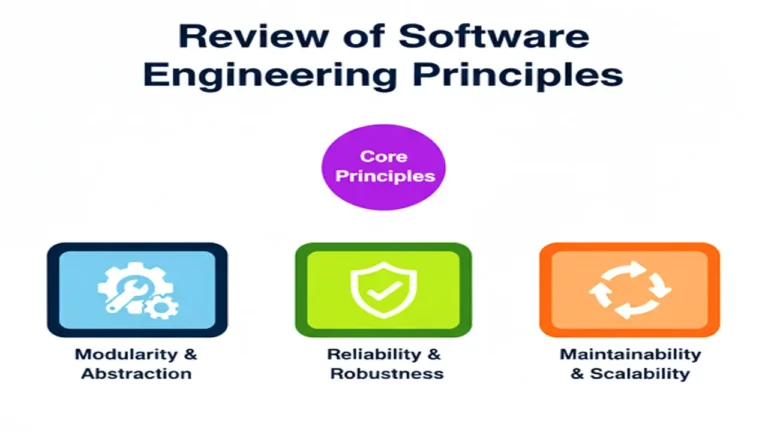 Review of Software Engineering Principles

Core Principles

Modularity & Abstraction

Reliability & Robustness

Maintainability & Scalability